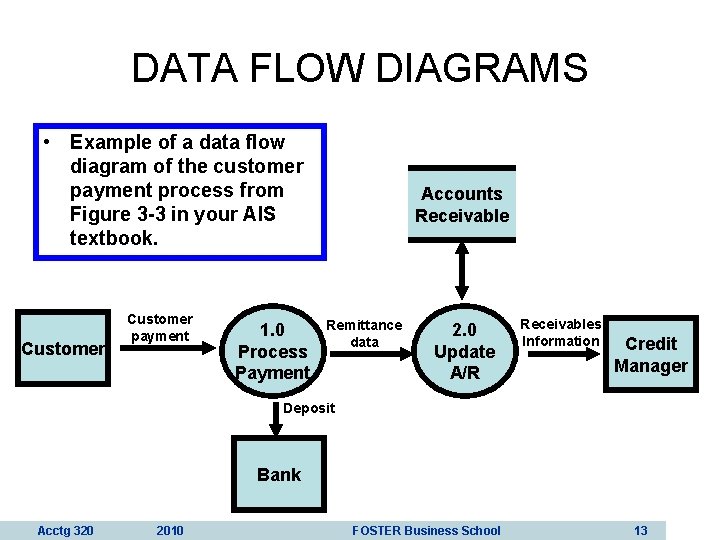 DATA FLOW DIAGRAMS

• Example of a data flow diagram of the customer payment process from Figure 3-3 in your AIS textbook.

Accounts Receivable

Customer

Customer payment

1.0 Process Payment

Remittance data

2.0 Update A/R

Receivables Information

Credit Manager

Deposit

Bank

Acctg 320 2010 FOSTER Business School 13